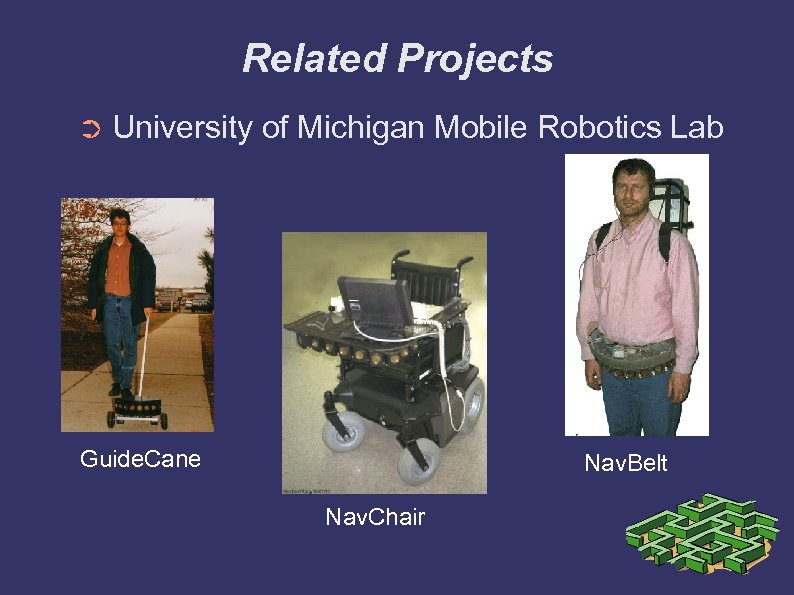 Related Projects

➲ University of Michigan Mobile Robotics Lab

GuideCane

NavChair

NavBelt